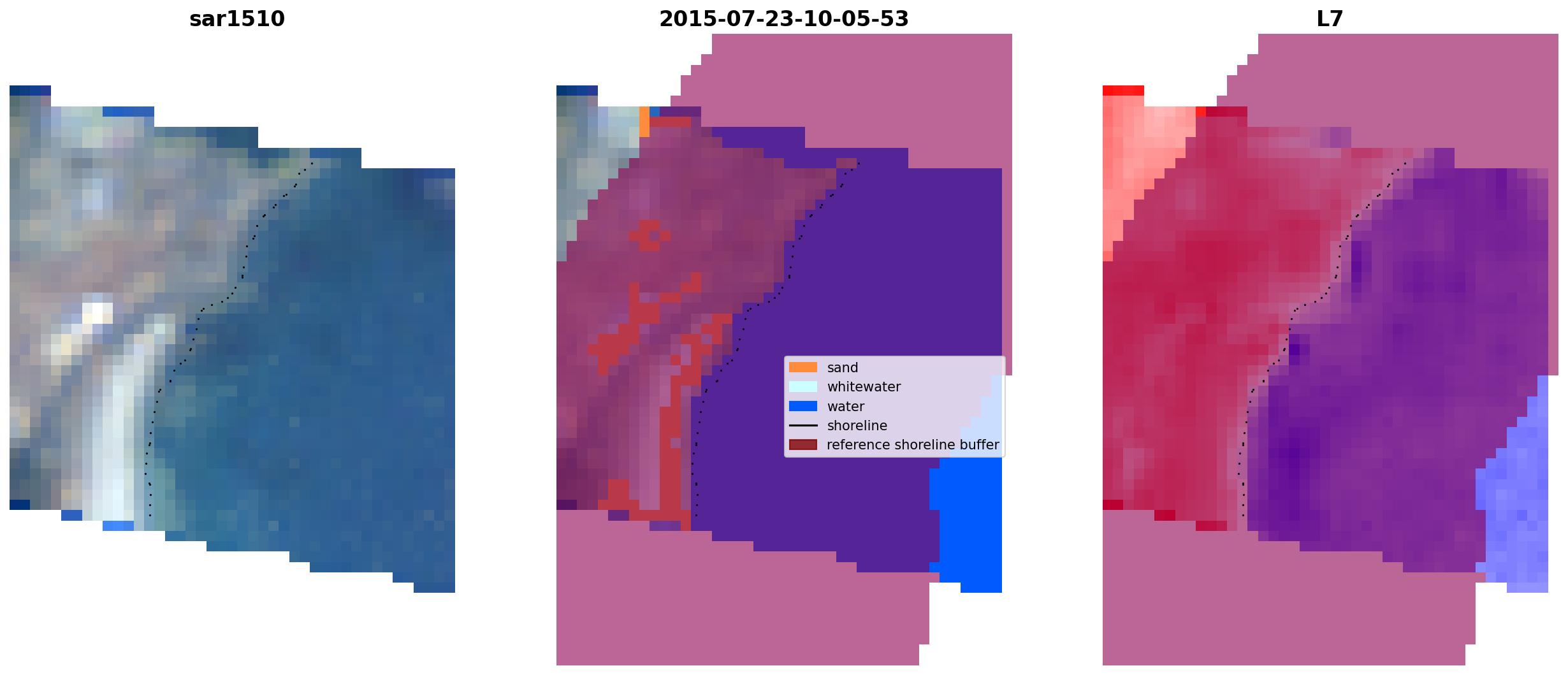 sar1510

2015-07-23-10-05-53

sand
whitewater
water
shoreline
reference shoreline buffer

L7